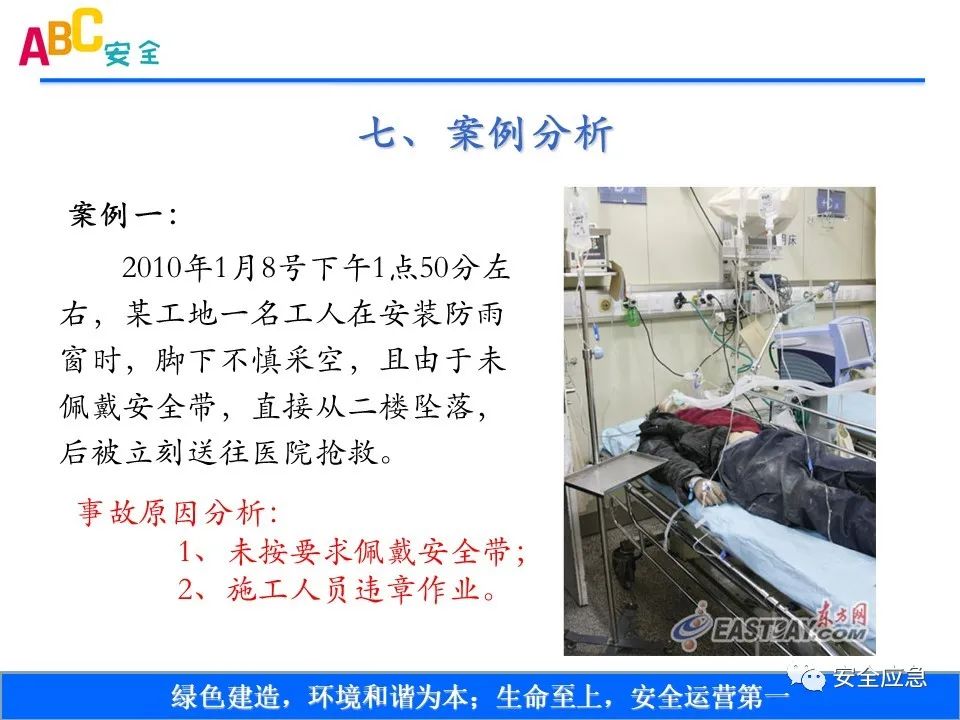 ABC安全

七、案例分析

案例一：

2010年1月8号下午1点50分左右，某工地一名工人在安装防雨窗时，脚下不慎采空，且由于未佩戴安全带，直接从二楼坠落，后被立刻送往医院抢救。

事故原因分析：
1、未按要求佩戴安全带；
2、施工人员违章作业。

东方网
EASTDAY.COM

绿色建造，环境和谐为本；生命至上，安全运营第一

安全应急